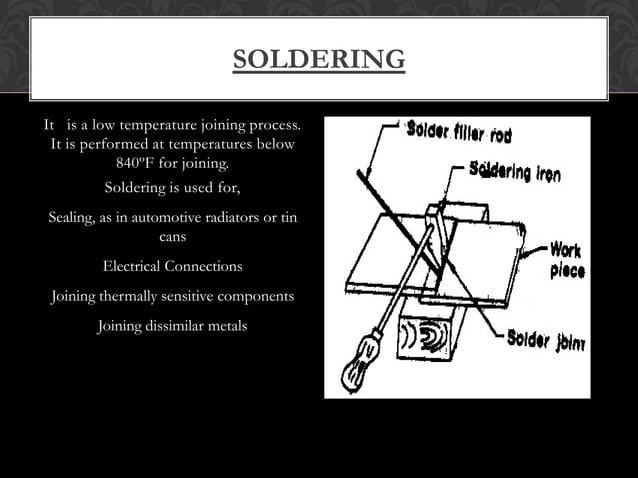 SOLDERING

It is a low temperature joining process. It is performed at temperatures below 840ºF for joining.

Soldering is used for,

Sealing, as in automotive radiators or tin cans

Electrical Connections

Joining thermally sensitive components

Joining dissimilar metals

Solder filler rod

Soldering iron

Work piece

Solder joint